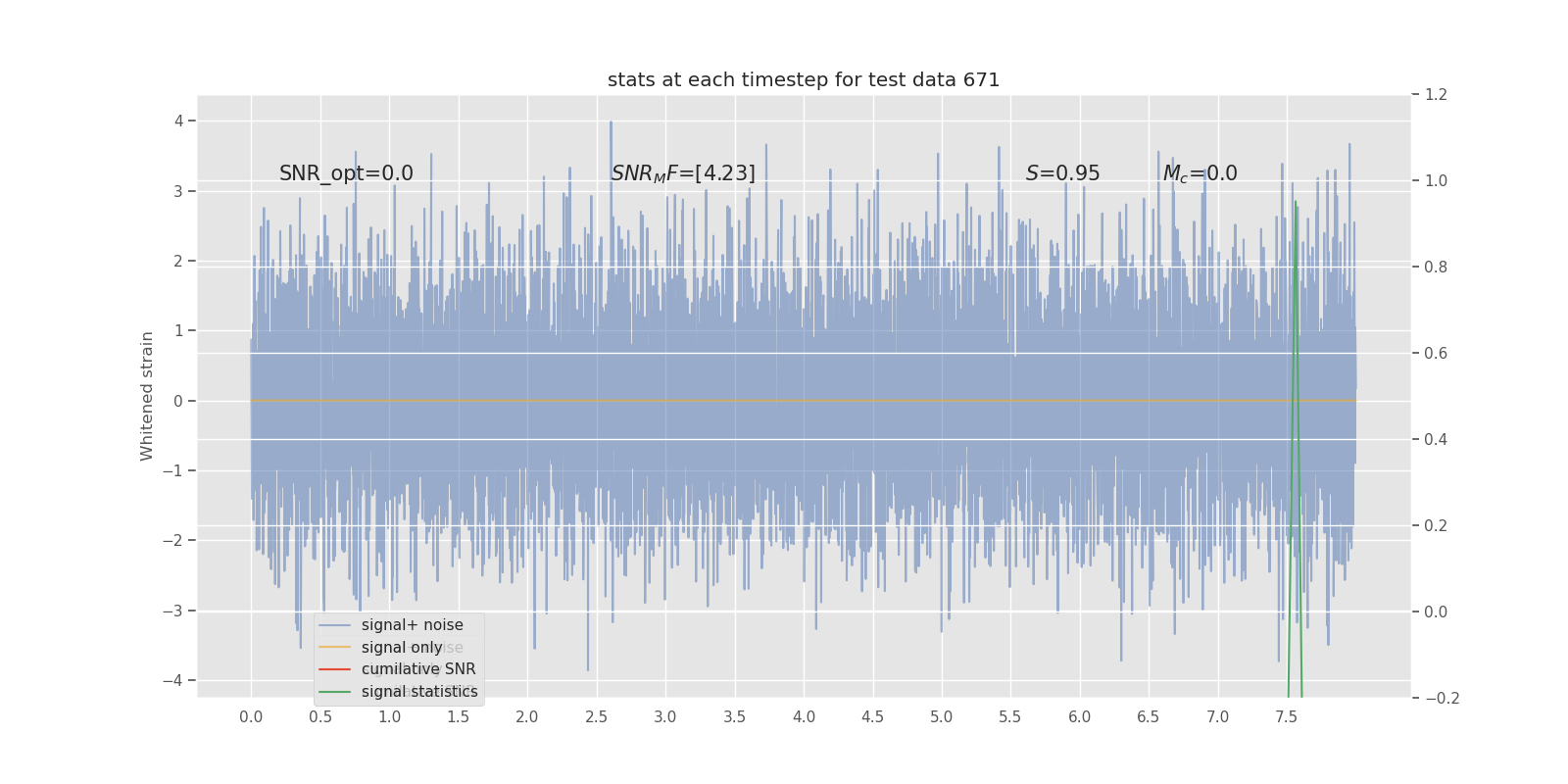 stats at each timestep for test data 671

SNR_opt=0.0

$SNR_MF$=[4.23]

$S$=0.95

$M_c$=0.0

Whitened strain

4
3
2
1
0
−1
−2
−3
−4

1.2
1.0
0.8
0.6
0.4
0.2
0.0
−0.2

0.0 0.5 1.0 1.5 2.0 2.5 3.0 3.5 4.0 4.5 5.0 5.5 6.0 6.5 7.0 7.5

signal+ noise
signal only
cumilative SNR
signal statistics